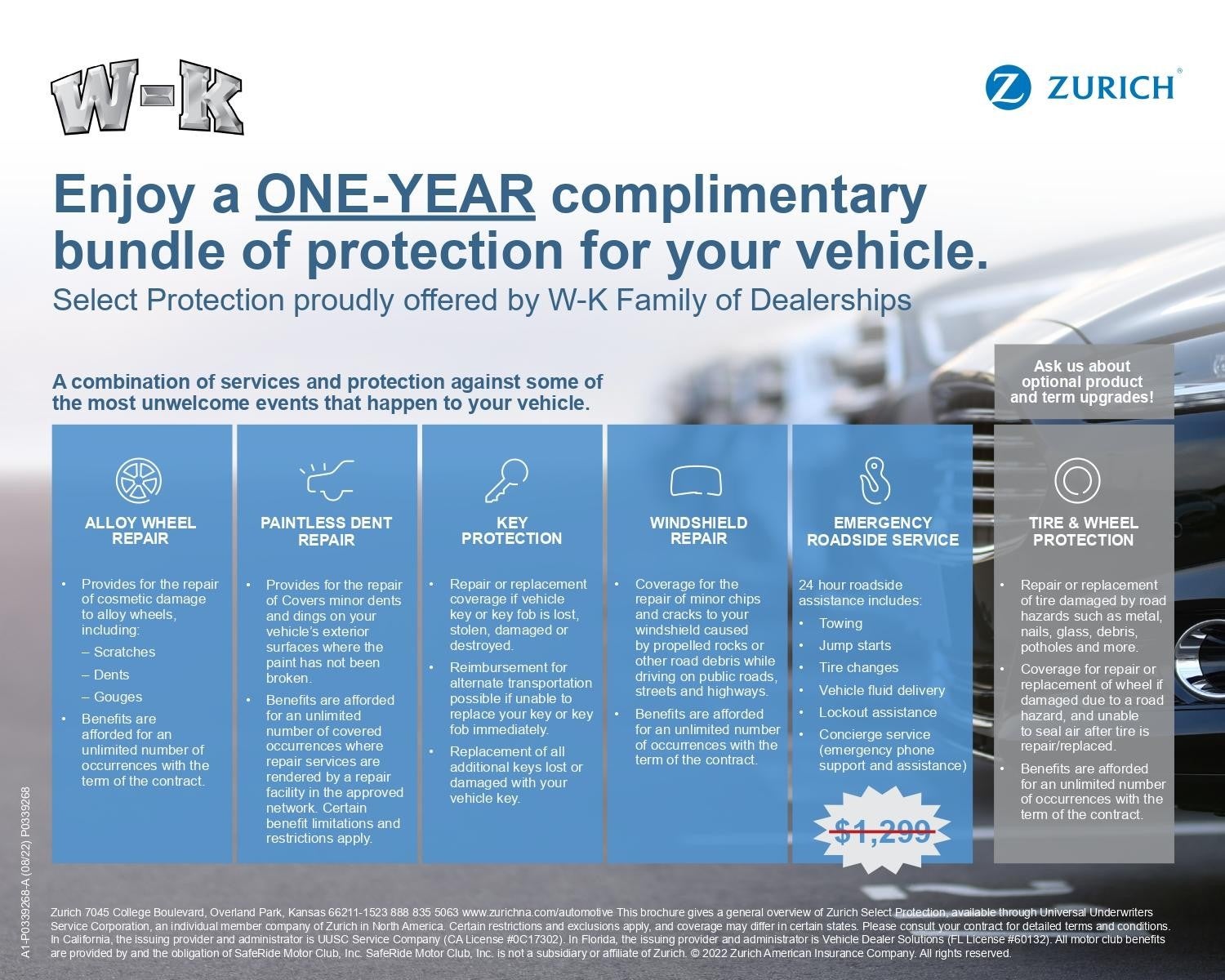 W-K

ZURICH®

Enjoy a ONE-YEAR complimentary bundle of protection for your vehicle.

Select Protection proudly offered by W-K Family of Dealerships

A combination of services and protection against some of the most unwelcome events that happen to your vehicle.

Ask us about optional product and term upgrades!

ALLOY WHEEL REPAIR

• Provides for the repair of cosmetic damage to alloy wheels, including:
– Scratches
– Dents
– Gouges
• Benefits are afforded for an unlimited number of occurrences with the term of the contract.

PAINTLESS DENT REPAIR

• Provides for the repair of Covers minor dents and dings on your vehicle's exterior surfaces where the paint has not been broken.
• Benefits are afforded for an unlimited number of covered occurrences where repair services are rendered by a repair facility in the approved network. Certain benefit limitations and restrictions apply.

KEY PROTECTION

• Repair or replacement coverage if vehicle key or key fob is lost, stolen, damaged or destroyed.
• Reimbursement for alternate transportation possible if unable to replace your key or key fob immediately.
• Replacement of all additional keys lost or damaged with your vehicle key.

WINDSHIELD REPAIR

• Coverage for the repair of minor chips and cracks to your windshield caused by propelled rocks or other road debris while driving on public roads, streets and highways.
• Benefits are afforded for an unlimited number of occurrences with the term of the contract.

EMERGENCY ROADSIDE SERVICE

24 hour roadside assistance includes:
• Towing
• Jump starts
• Tire changes
• Vehicle fluid delivery
• Lockout assistance
• Concierge service (emergency phone support and assistance)

$1,299

TIRE & WHEEL PROTECTION

• Repair or replacement of tire damaged by road hazards such as metal, nails, glass, debris, potholes and more.
• Coverage for repair or replacement of wheel if damaged due to a road hazard, and unable to seal air after tire is repair/replaced.
• Benefits are afforded for an unlimited number of occurrences with the term of the contract.

A1-P0339268-A (08/22) P0339268

Zurich 7045 College Boulevard, Overland Park, Kansas 66211-1523 888 835 5063 www.zurichna.com/automotive This brochure gives a general overview of Zurich Select Protection, available through Universal Underwriters Service Corporation, an individual member company of Zurich in North America. Certain restrictions and exclusions apply, and coverage may differ in certain states. Please consult your contract for detailed terms and conditions. In California, the issuing provider and administrator is UUSC Service Company (CA License #0C17302). In Florida, the issuing provider and administrator is Vehicle Dealer Solutions (FL License #60132). All motor club benefits are provided by and the obligation of SafeRide Motor Club, Inc. SafeRide Motor Club, Inc. is not a subsidiary or affiliate of Zurich. © 2022 Zurich American Insurance Company. All rights reserved.